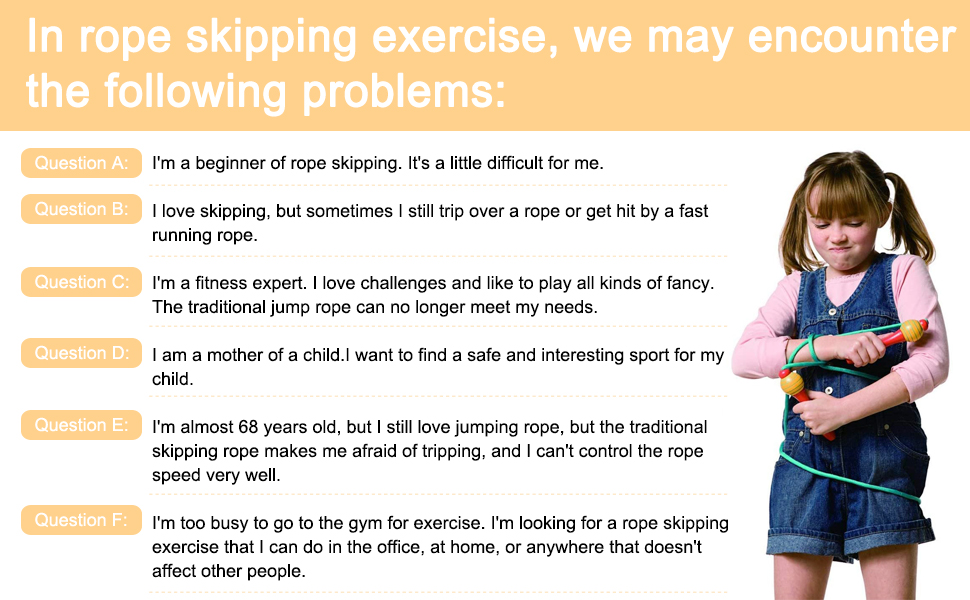 In rope skipping exercise, we may encounter the following problems:

Question A: I'm a beginner of rope skipping. It's a little difficult for me.

Question B: I love skipping, but sometimes I still trip over a rope or get hit by a fast running rope.

Question C: I'm a fitness expert. I love challenges and like to play all kinds of fancy. The traditional jump rope can no longer meet my needs.

Question D: I am a mother of a child.I want to find a safe and interesting sport for my child.

Question E: I'm almost 68 years old, but I still love jumping rope, but the traditional skipping rope makes me afraid of tripping, and I can't control the rope speed very well.

Question F: I'm too busy to go to the gym for exercise. I'm looking for a rope skipping exercise that I can do in the office, at home, or anywhere that doesn't affect other people.